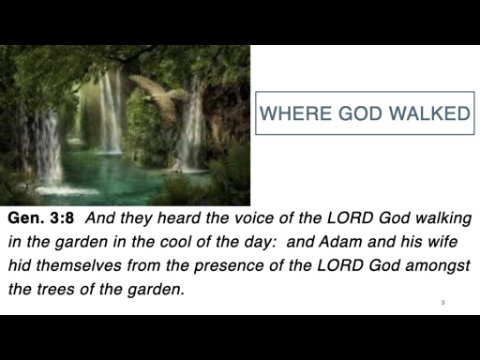 WHERE GOD WALKED

Gen. 3:8 And they heard the voice of the LORD God walking in the garden in the cool of the day: and Adam and his wife hid themselves from the presence of the LORD God amongst the trees of the garden.

3